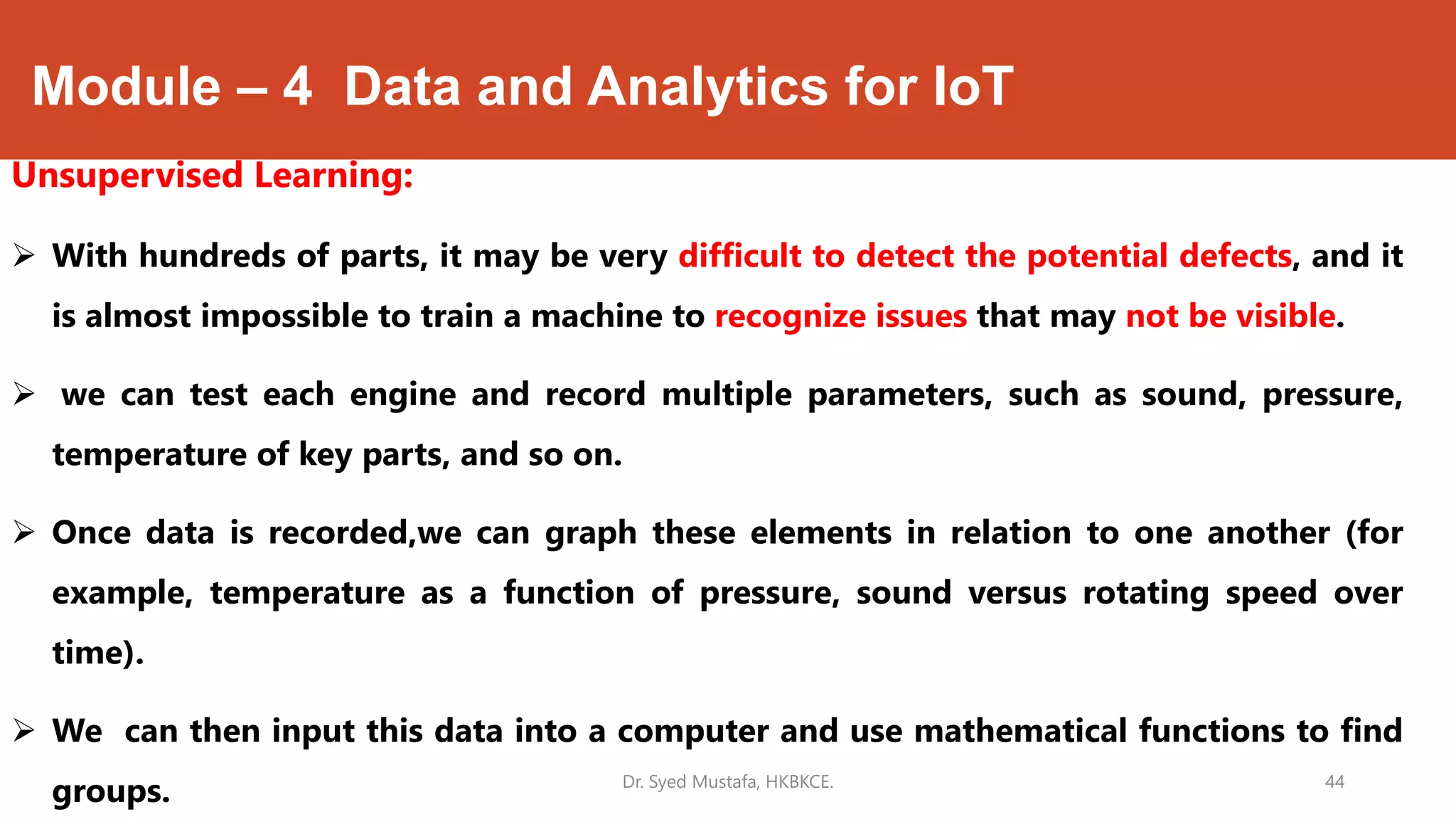 Module – 4 Data and Analytics for IoT

Unsupervised Learning:

➢ With hundreds of parts, it may be very difficult to detect the potential defects, and it is almost impossible to train a machine to recognize issues that may not be visible.

➢ we can test each engine and record multiple parameters, such as sound, pressure, temperature of key parts, and so on.

➢ Once data is recorded,we can graph these elements in relation to one another (for example, temperature as a function of pressure, sound versus rotating speed over time).

➢ We can then input this data into a computer and use mathematical functions to find groups.

Dr. Syed Mustafa, HKBKCE.

44